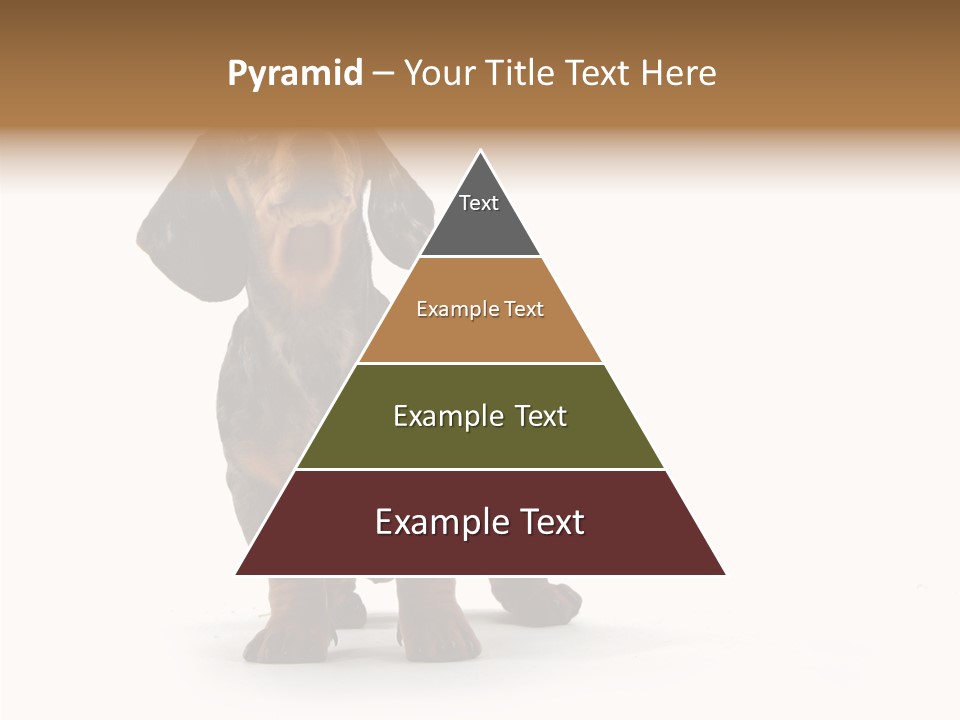 Pyramid – Your Title Text Here

Text

Example Text

Example Text

Example Text